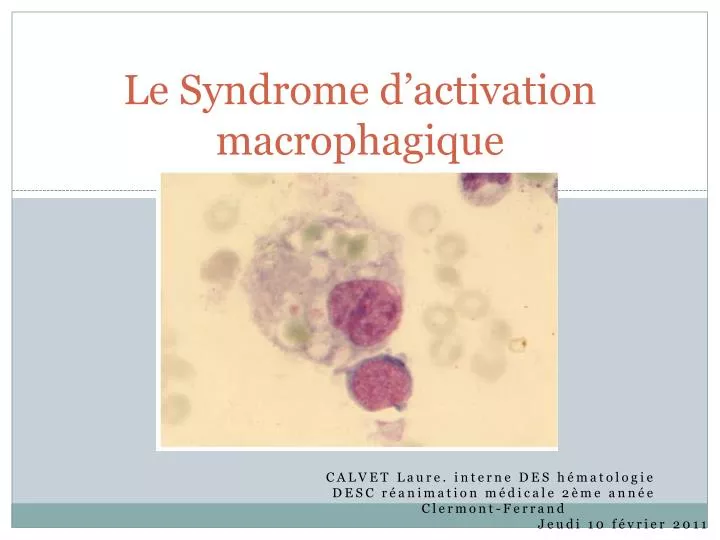 Le Syndrome d’activation macrophagique

CALVET Laure. interne DES hématologie
DESC réanimation médicale 2ème année
Clermont-Ferrand
Jeudi 10 février 2011